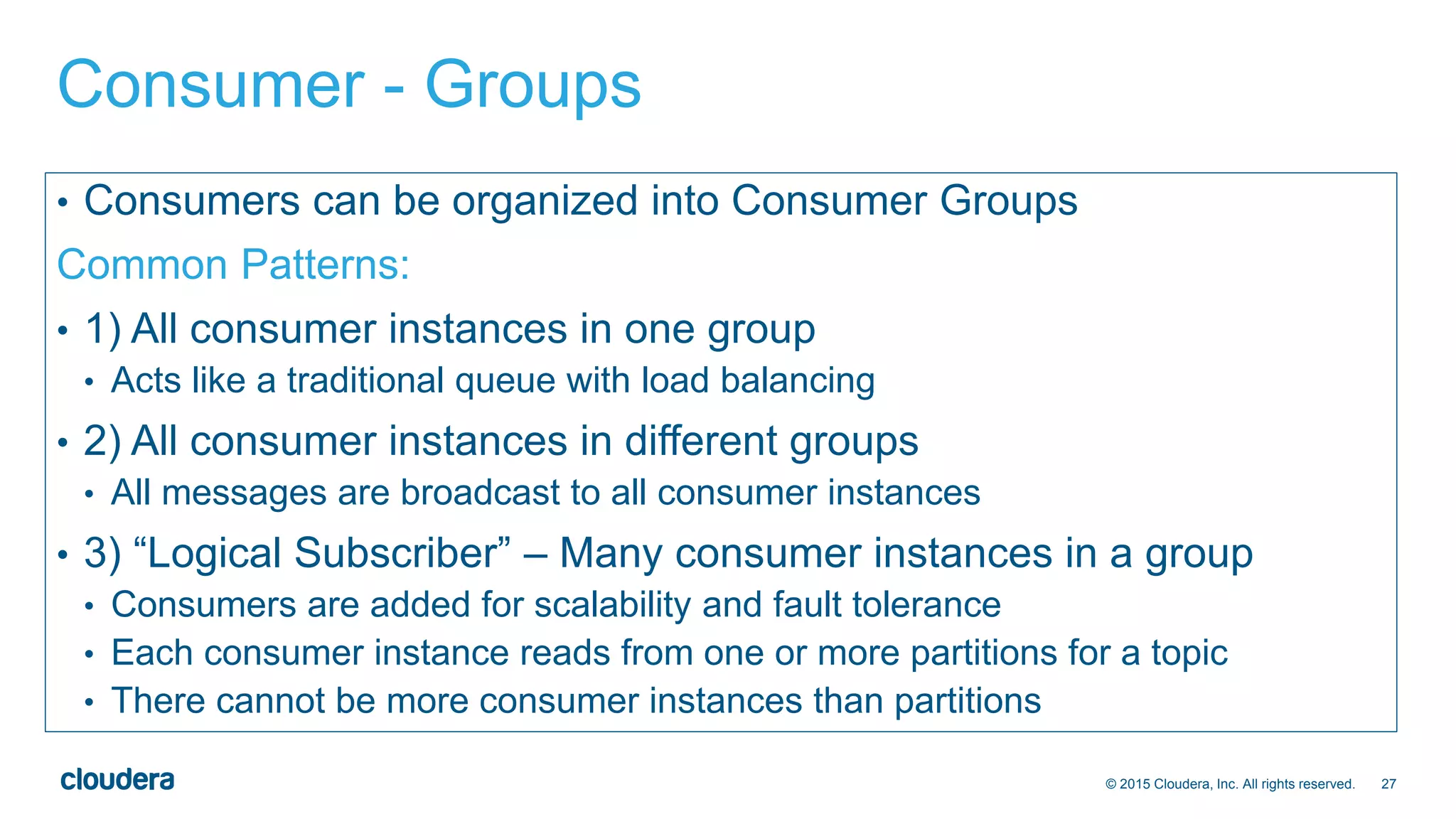 Consumer - Groups

• Consumers can be organized into Consumer Groups

Common Patterns:

• 1) All consumer instances in one group
 • Acts like a traditional queue with load balancing
• 2) All consumer instances in different groups
 • All messages are broadcast to all consumer instances
• 3) “Logical Subscriber” – Many consumer instances in a group
 • Consumers are added for scalability and fault tolerance
 • Each consumer instance reads from one or more partitions for a topic
 • There cannot be more consumer instances than partitions

cloudera

© 2015 Cloudera, Inc. All rights reserved. 27